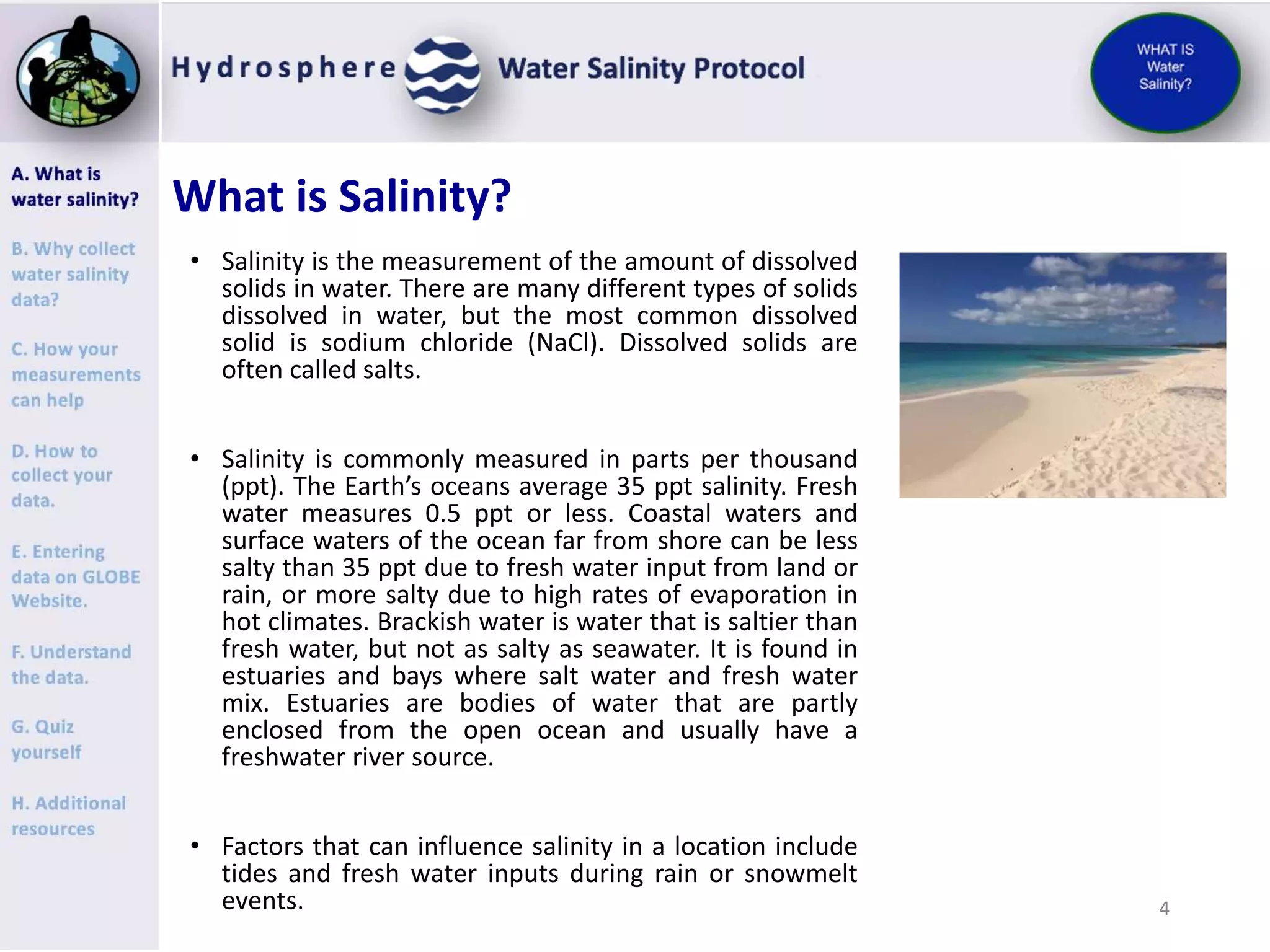 Hydrosphere Water Salinity Protocol

WHAT IS Water Salinity?

A. What is water salinity?

B. Why collect water salinity data?

C. How your measurements can help

D. How to collect your data.

E. Entering data on GLOBE Website.

F. Understand the data.

G. Quiz yourself

H. Additional resources

What is Salinity?

• Salinity is the measurement of the amount of dissolved solids in water. There are many different types of solids dissolved in water, but the most common dissolved solid is sodium chloride (NaCl). Dissolved solids are often called salts.

• Salinity is commonly measured in parts per thousand (ppt). The Earth's oceans average 35 ppt salinity. Fresh water measures 0.5 ppt or less. Coastal waters and surface waters of the ocean far from shore can be less salty than 35 ppt due to fresh water input from land or rain, or more salty due to high rates of evaporation in hot climates. Brackish water is water that is saltier than fresh water, but not as salty as seawater. It is found in estuaries and bays where salt water and fresh water mix. Estuaries are bodies of water that are partly enclosed from the open ocean and usually have a freshwater river source.

• Factors that can influence salinity in a location include tides and fresh water inputs during rain or snowmelt events.

4